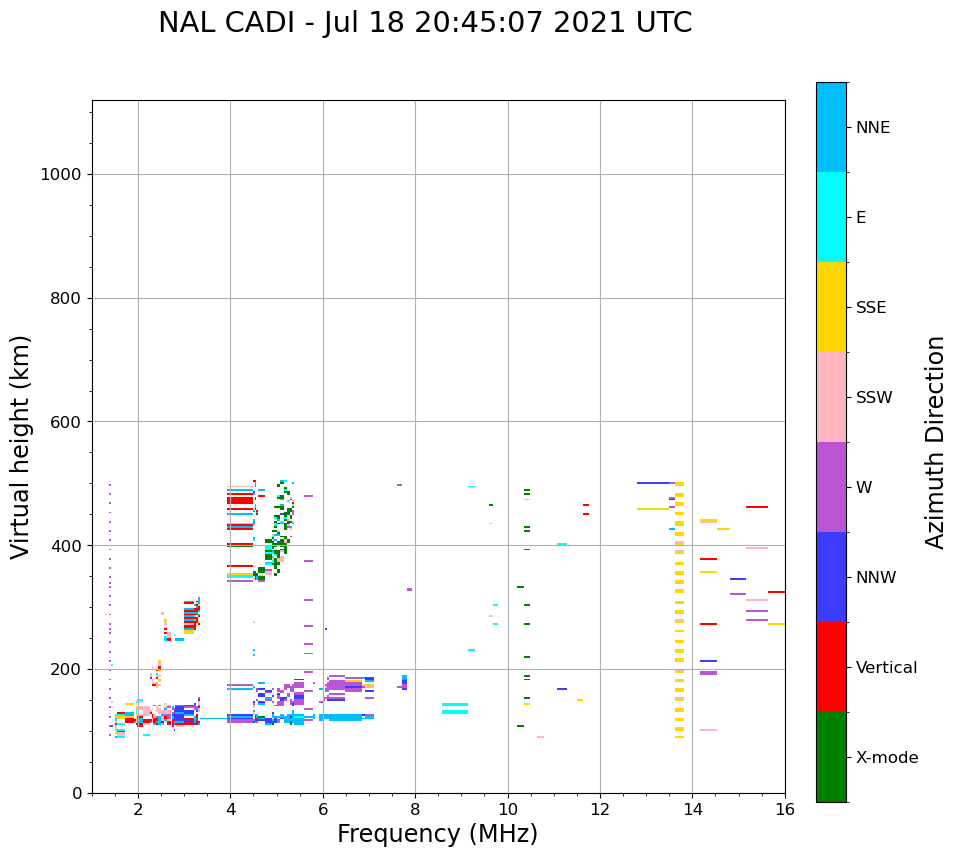 NAL CADI - Jul 18 20:45:07 2021 UTC

Virtual height (km)

1000
800
600
400
200
0

2
4
6
8
10
12
14
16

Frequency (MHz)

NNE
E
SSE
SSW
W
NNW
Vertical
X-mode

Azimuth Direction